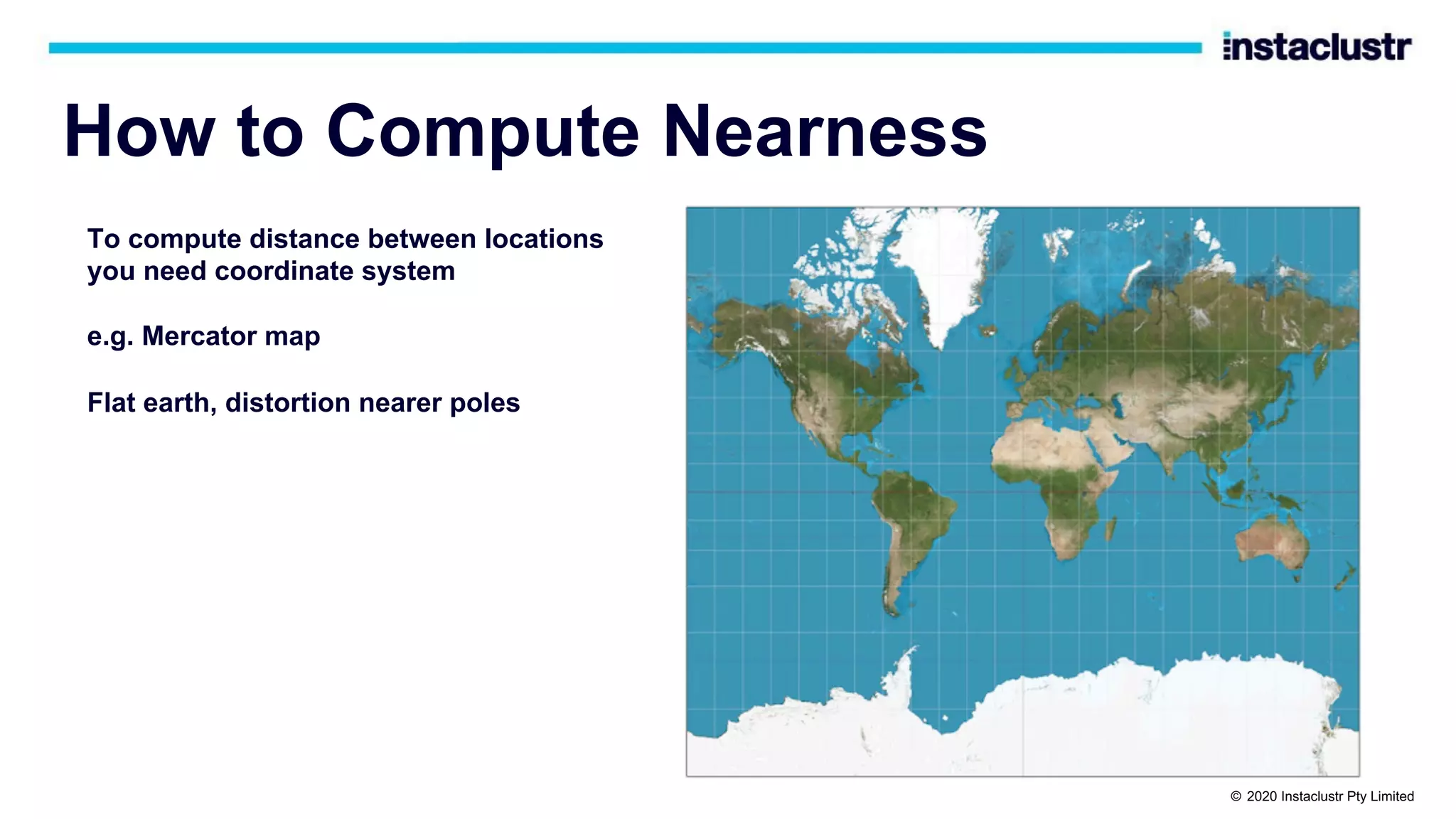 instaclustr

How to Compute Nearness

To compute distance between locations you need coordinate system

e.g. Mercator map

Flat earth, distortion nearer poles

© 2020 Instaclustr Pty Limited